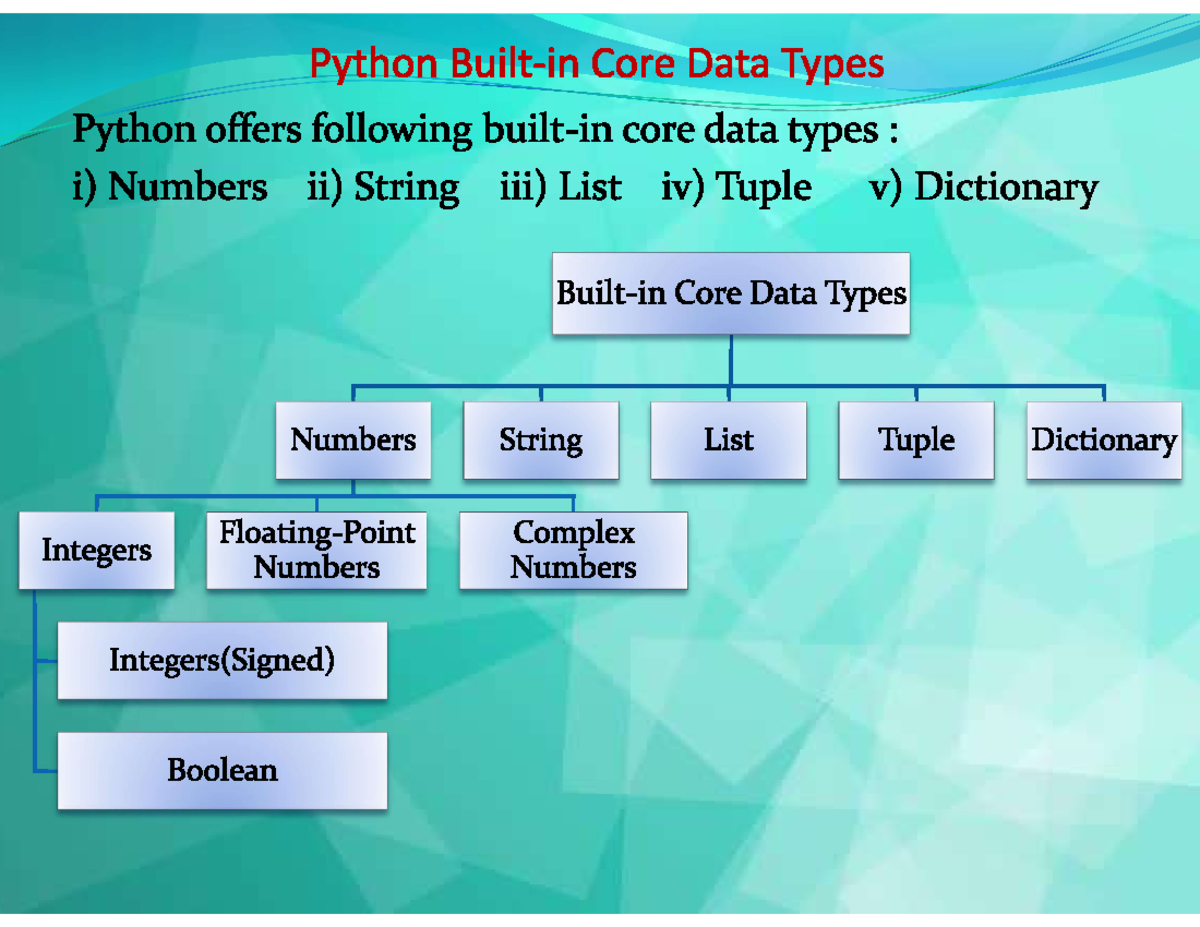 Python Built-in Core Data Types

Python offers following built-in core data types :

i) Numbers ii) String iii) List iv) Tuple v) Dictionary

Built-in Core Data Types

Numbers

String

List

Tuple

Dictionary

Integers

Floating-Point Numbers

Complex Numbers

Integers(Signed)

Boolean